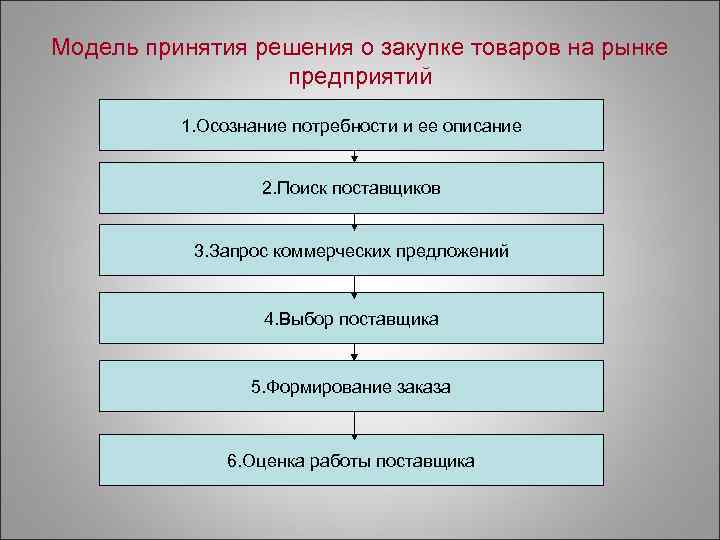 Модель принятия решения о закупке товаров на рынке предприятий

1.Осознание потребности и ее описание

2.Поиск поставщиков

3.Запрос коммерческих предложений

4.Выбор поставщика

5.Формирование заказа

6.Оценка работы поставщика